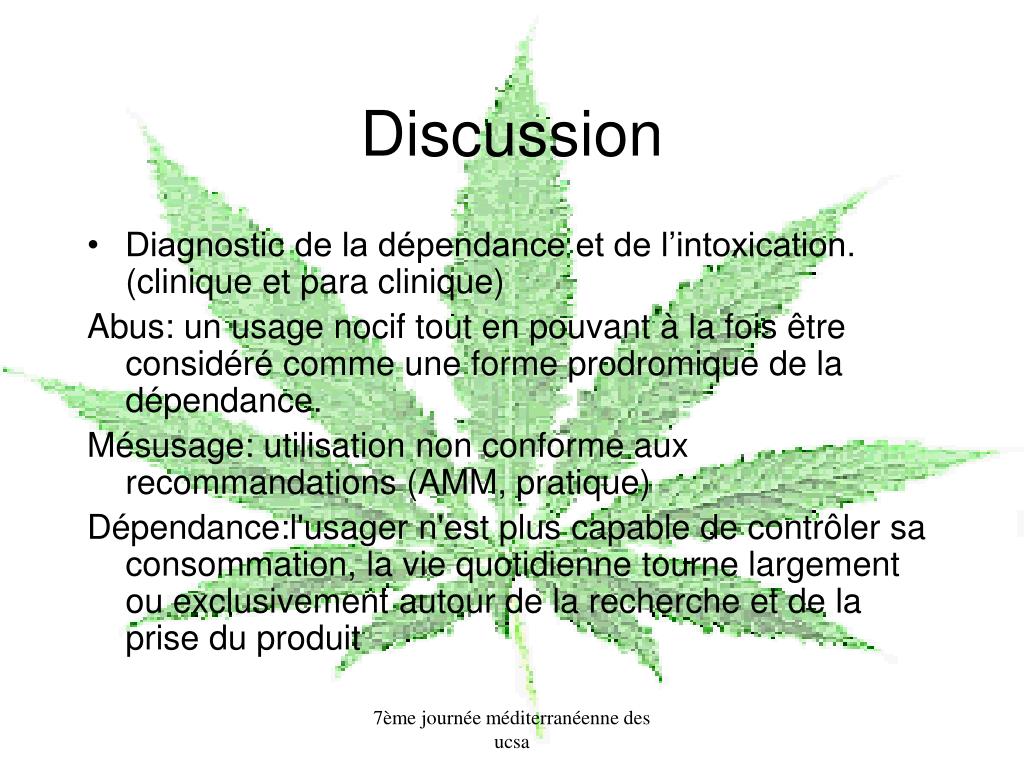 Discussion

• Diagnostic de la dépendance et de l’intoxication. (clinique et para clinique)

Abus: un usage nocif tout en pouvant à la fois être considéré comme une forme prodromique de la dépendance.

Mésusage: utilisation non conforme aux recommandations (AMM, pratique)

Dépendance:l'usager n'est plus capable de contrôler sa consommation, la vie quotidienne tourne largement ou exclusivement autour de la recherche et de la prise du produit

7ème journée méditerranéenne des ucsa